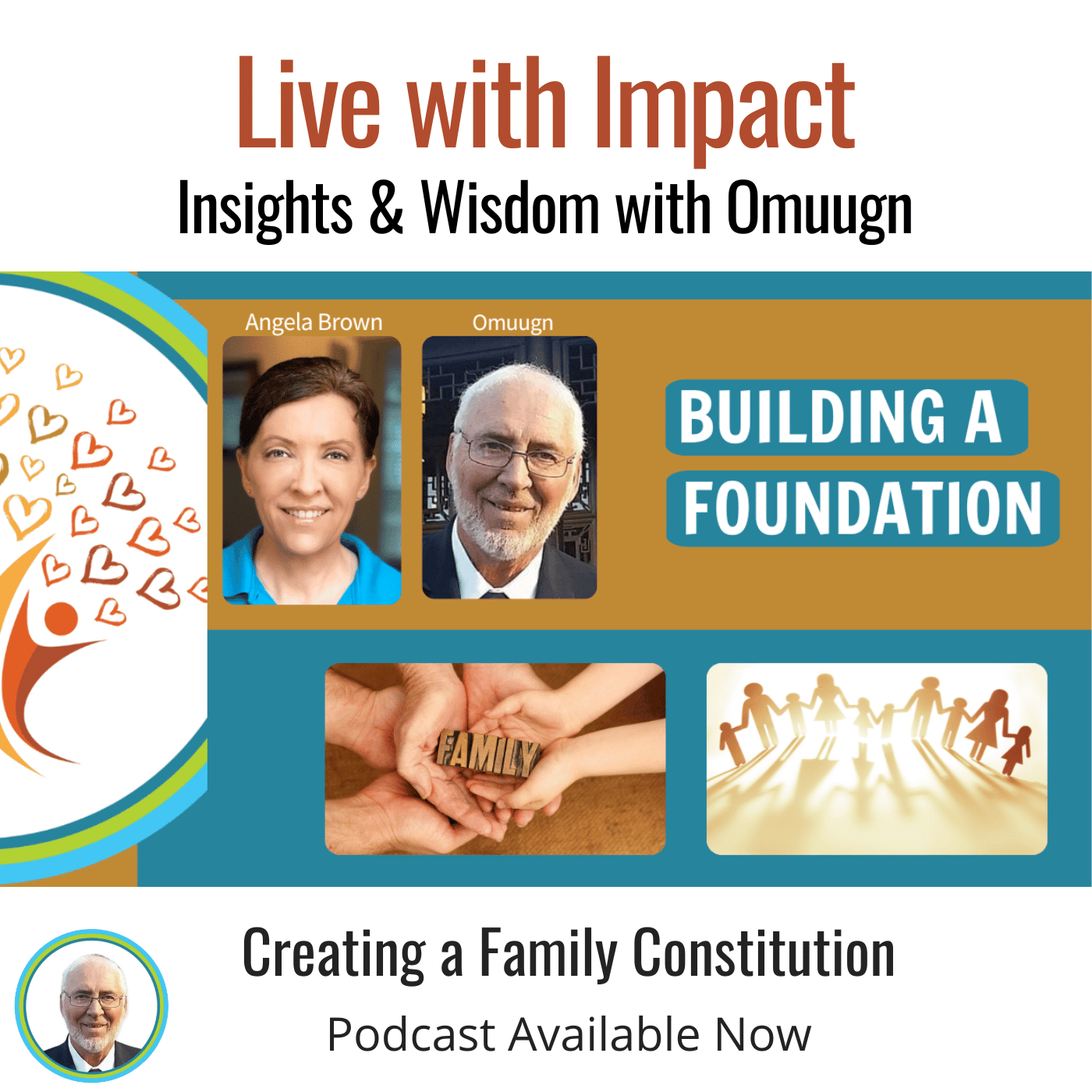 Live with Impact
Insights & Wisdom with Omuugn

Angela Brown

Omuugn

BUILDING A FOUNDATION

FAMILY

Creating a Family Constitution

Podcast Available Now